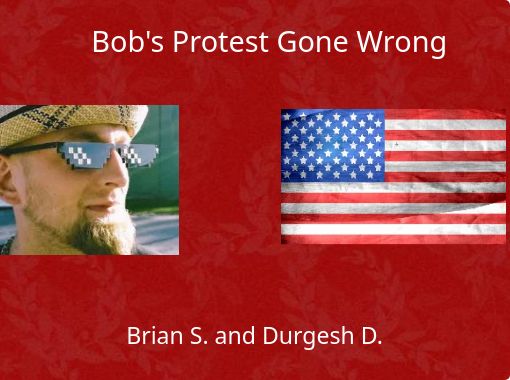 Bob's Protest Gone Wrong

Brian S. and Durgesh D.